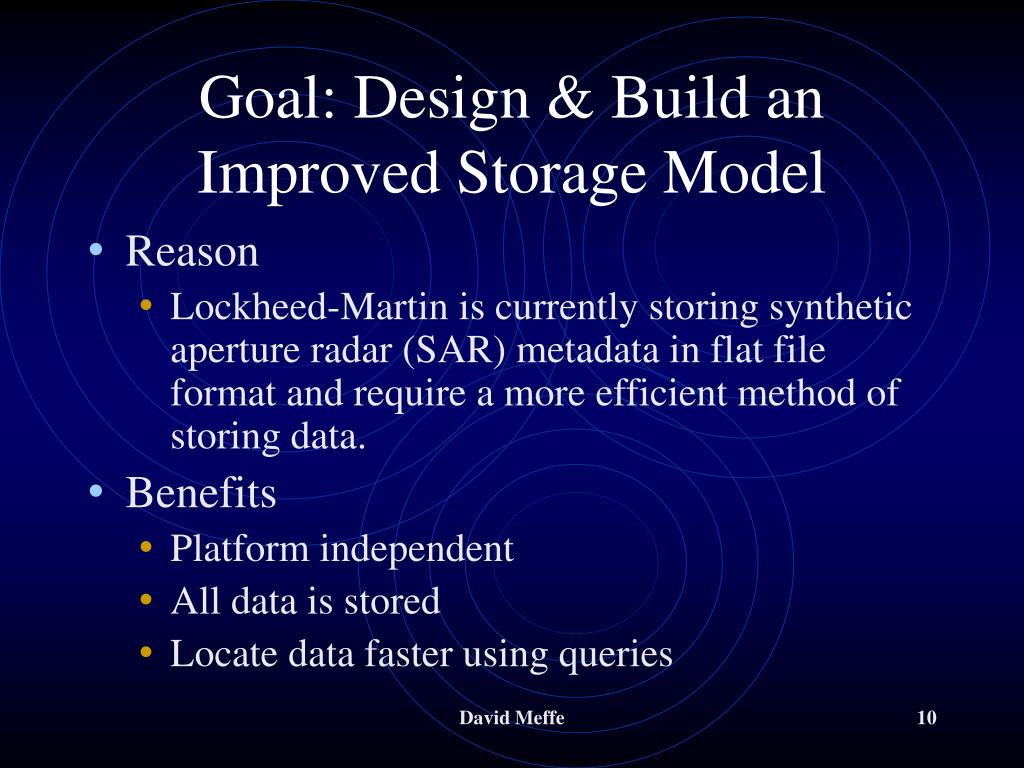 Goal: Design & Build an Improved Storage Model

• Reason
  • Lockheed-Martin is currently storing synthetic aperture radar (SAR) metadata in flat file format and require a more efficient method of storing data.
• Benefits
  • Platform independent
  • All data is stored
  • Locate data faster using queries

David Meffe

10